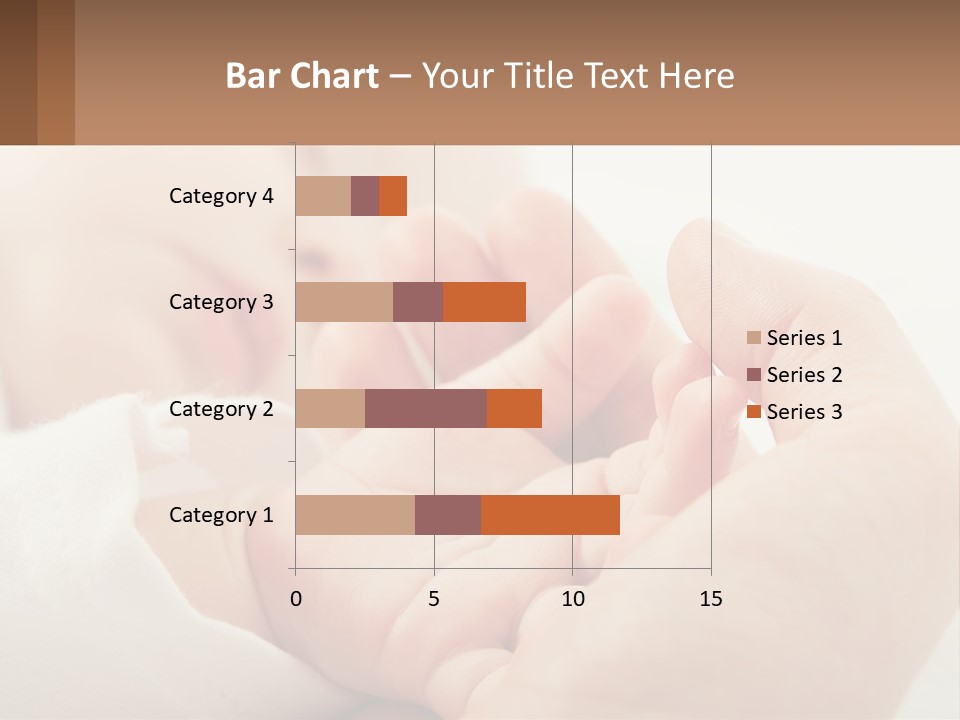 Bar Chart – Your Title Text Here

Category 4
Category 3
Category 2
Category 1

0
5
10
15

Series 1
Series 2
Series 3